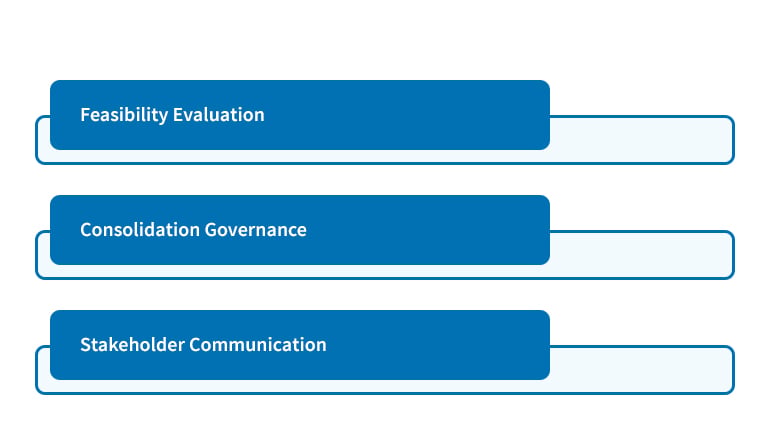 Feasibility Evaluation

Consolidation Governance

Stakeholder Communication